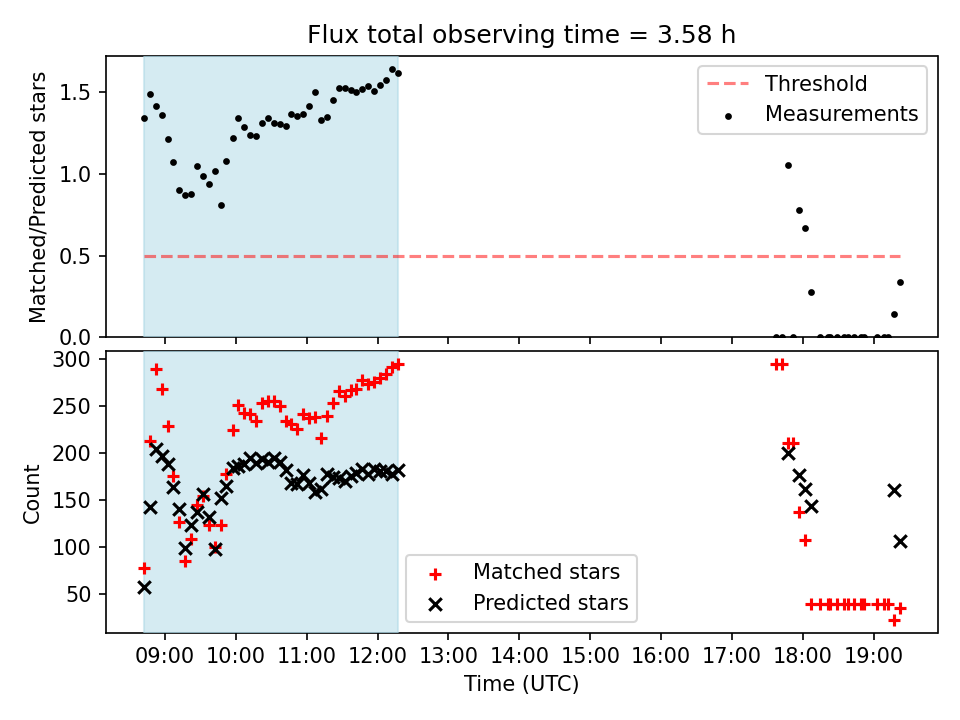 Flux total observing time = 3.58 h

Matched/Predicted stars

1.5
1.0
0.5
0.0

Threshold
Measurements

Count

300
250
200
150
100
50

Matched stars
Predicted stars

09:00 10:00 11:00 12:00 13:00 14:00 15:00 16:00 17:00 18:00 19:00

Time (UTC)